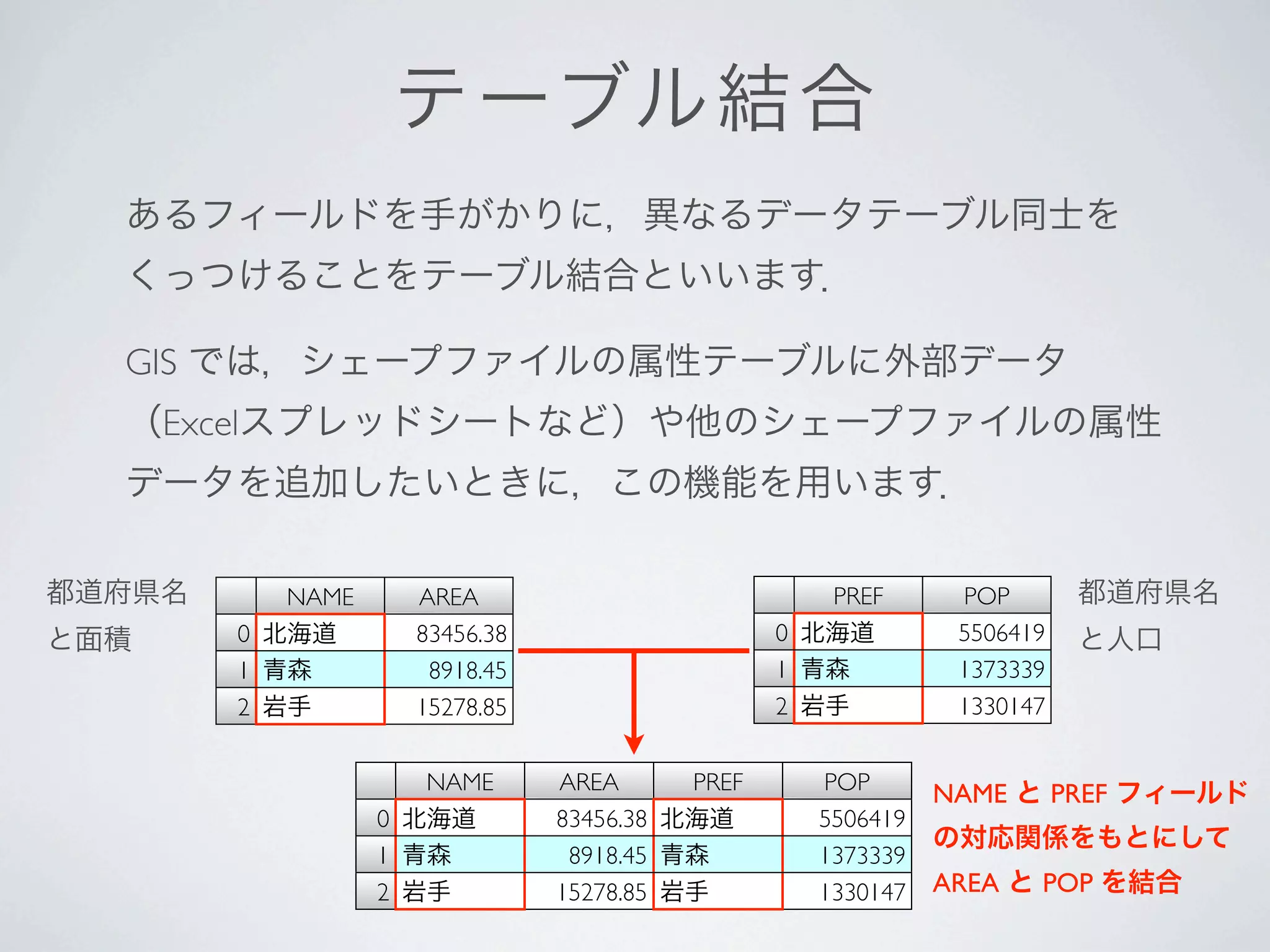 テーブル結合

あるフィールドを手がかりに，異なるデータテーブル同士をくっつけることをテーブル結合といいます.

GIS では，シェープファイルの属性テーブルに外部データ（Excelスプレッドシートなど）や他のシェープファイルの属性データを追加したいときに，この機能を用います.

都道府県名と面積

| | NAME | AREA |
|---|---|---|
| 0 | 北海道 | 83456.38 |
| 1 | 青森 | 8918.45 |
| 2 | 岩手 | 15278.85 |

| | PREF | POP |
|---|---|---|
| 0 | 北海道 | 5506419 |
| 1 | 青森 | 1373339 |
| 2 | 岩手 | 1330147 |

都道府県名と人口

| | NAME | AREA | PREF | POP |
|---|---|---|---|---|
| 0 | 北海道 | 83456.38 | 北海道 | 5506419 |
| 1 | 青森 | 8918.45 | 青森 | 1373339 |
| 2 | 岩手 | 15278.85 | 岩手 | 1330147 |

NAME と PREF フィールドの対応関係をもとにして AREA と POP を結合